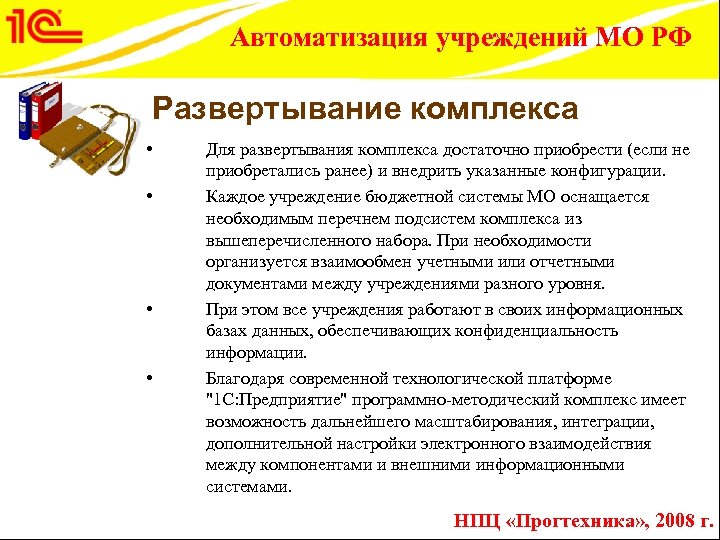 1С

Автоматизация учреждений МО РФ

Развертывание комплекса

• Для развертывания комплекса достаточно приобрести (если не приобретались ранее) и внедрить указанные конфигурации.

• Каждое учреждение бюджетной системы МО оснащается необходимым перечнем подсистем комплекса из вышеперечисленного набора. При необходимости организуется взаимообмен учетными или отчетными документами между учреждениями разного уровня.

• При этом все учреждения работают в своих информационных базах данных, обеспечивающих конфиденциальность информации.

• Благодаря современной технологической платформе "1С:Предприятие" программно-методический комплекс имеет возможность дальнейшего масштабирования, интеграции, дополнительной настройки электронного взаимодействия между компонентами и внешними информационными системами.

НПЦ «Прогтехника», 2008 г.